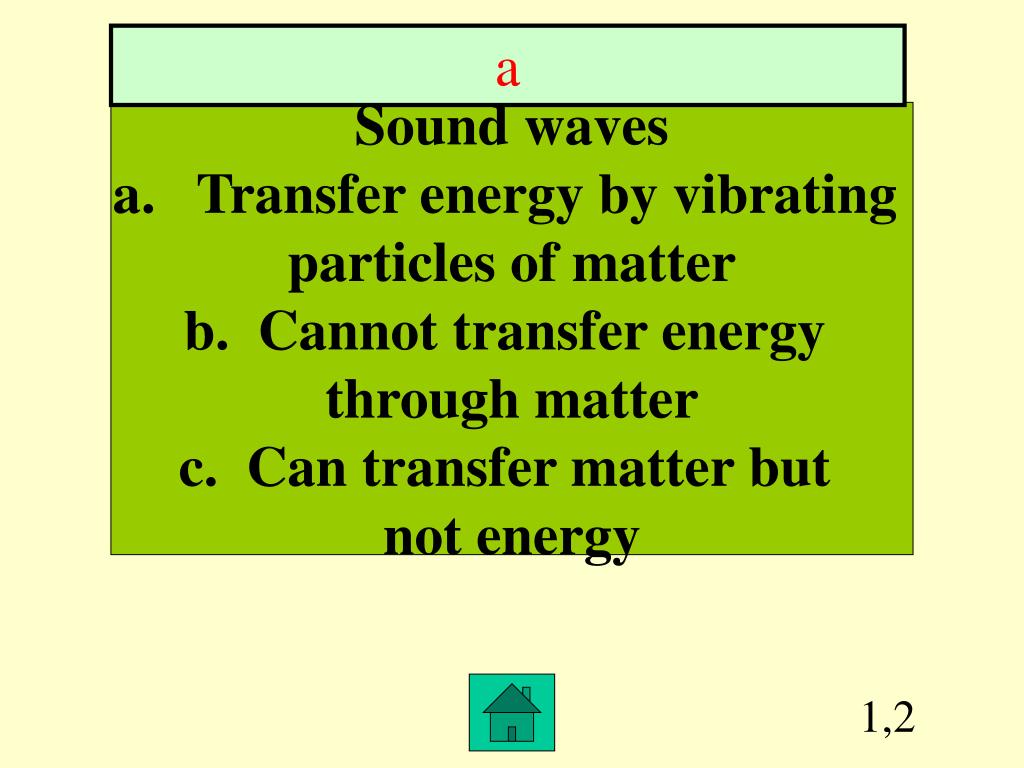 a

Sound waves

a. Transfer energy by vibrating particles of matter

b. Cannot transfer energy through matter

c. Can transfer matter but not energy

1,2